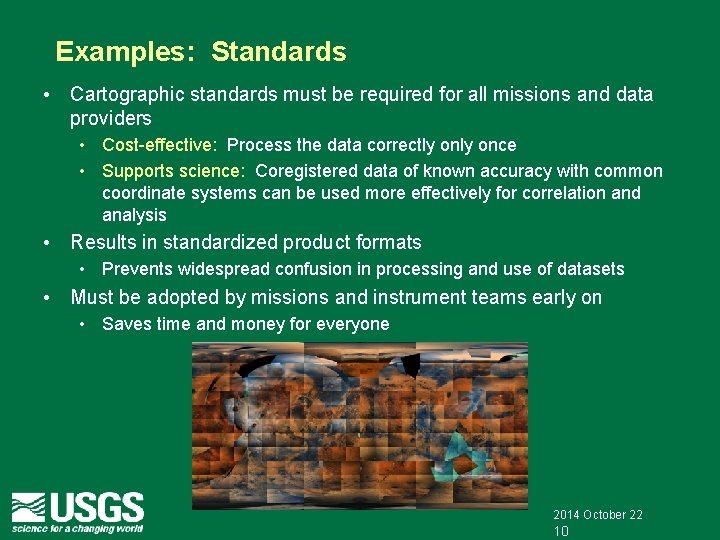 Examples: Standards

• Cartographic standards must be required for all missions and data providers
  • Cost-effective: Process the data correctly only once
  • Supports science: Coregistered data of known accuracy with common coordinate systems can be used more effectively for correlation and analysis
• Results in standardized product formats
  • Prevents widespread confusion in processing and use of datasets
• Must be adopted by missions and instrument teams early on
  • Saves time and money for everyone

USGS
science for a changing world

2014 October 22
10